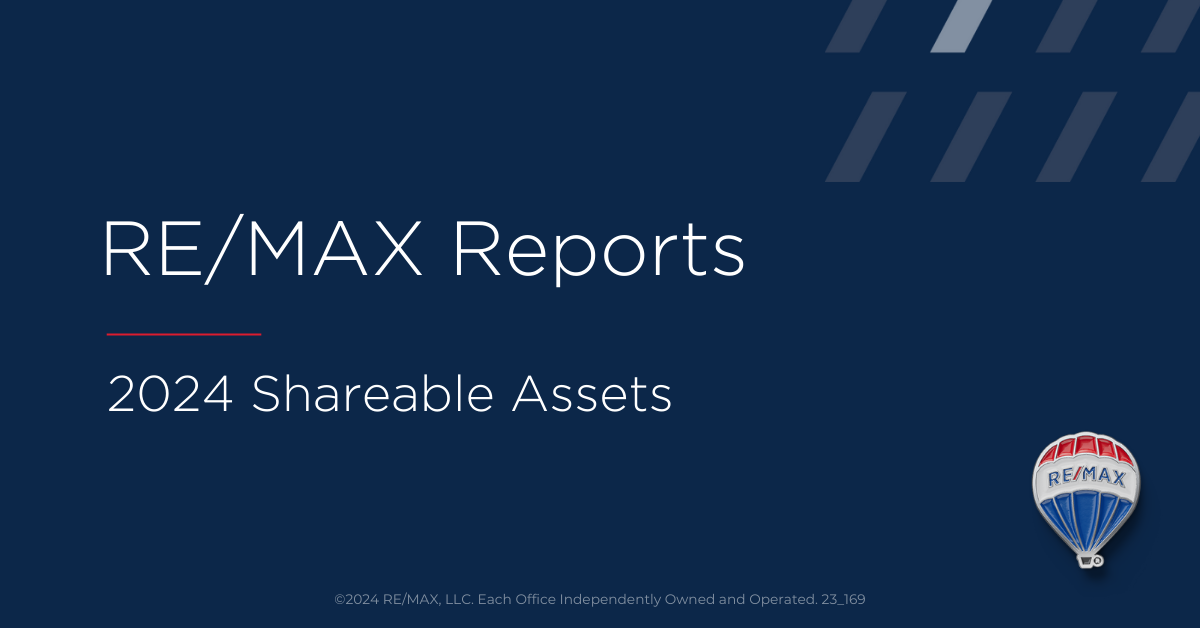 RE/MAX Reports

2024 Shareable Assets

RE/MAX

©2024 RE/MAX, LLC. Each Office Independently Owned and Operated. 23_169